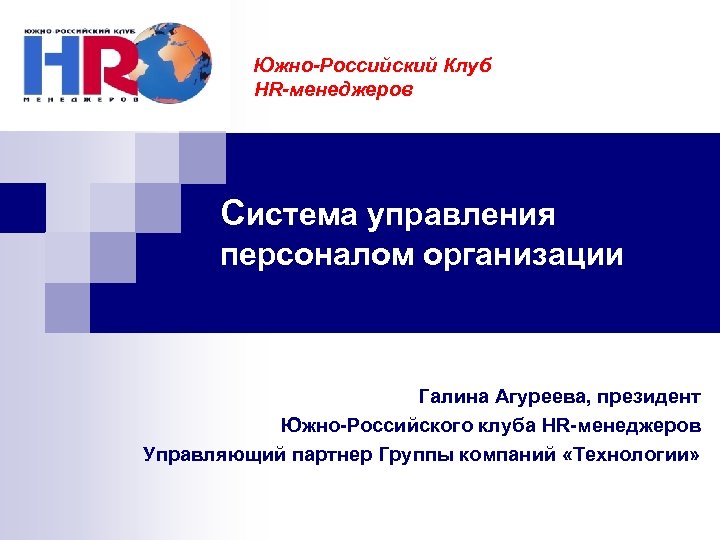 ЮЖНО-РОССИЙСКИЙ КЛУБ
HR
МЕНЕДЖЕРОВ

Южно-Российский Клуб
HR-менеджеров

Система управления персоналом организации

Галина Агуреева, президент
Южно-Российского клуба HR-менеджеров
Управляющий партнер Группы компаний «Технологии»